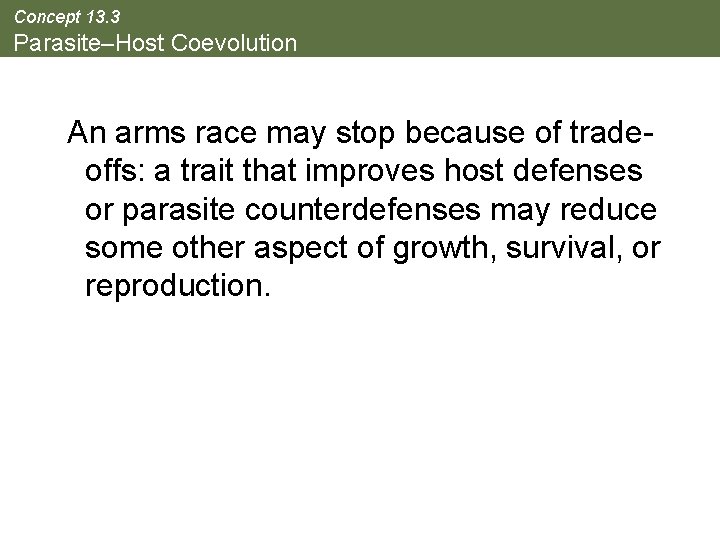 Concept 13.3
Parasite–Host Coevolution

An arms race may stop because of trade-offs: a trait that improves host defenses or parasite counterdefenses may reduce some other aspect of growth, survival, or reproduction.